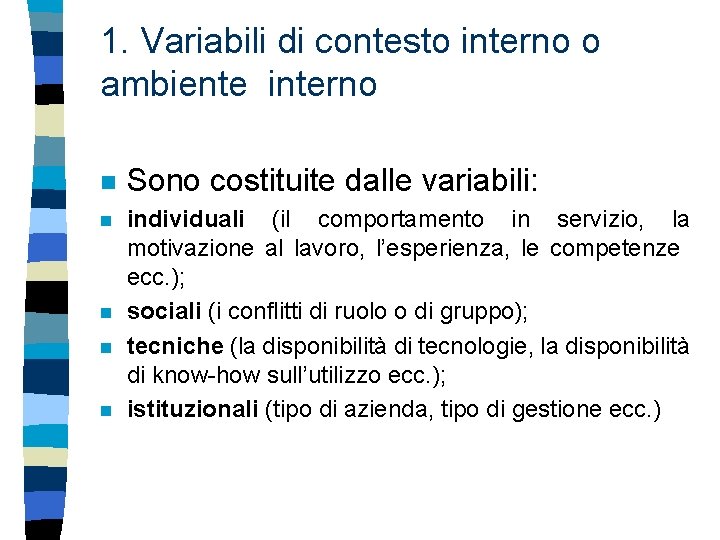 1. Variabili di contesto interno o ambiente interno

Sono costituite dalle variabili:

individuali (il comportamento in servizio, la motivazione al lavoro, l'esperienza, le competenze ecc.);

sociali (i conflitti di ruolo o di gruppo);

tecniche (la disponibilità di tecnologie, la disponibilità di know-how sull'utilizzo ecc.);

istituzionali (tipo di azienda, tipo di gestione ecc.)